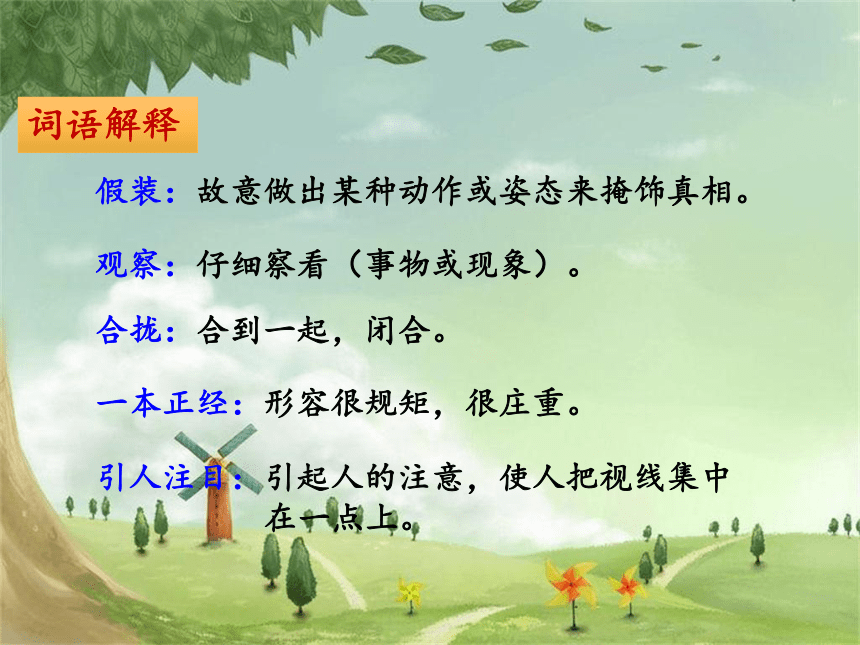 词语解释

假装：故意做出某种动作或姿态来掩饰真相。

观察：仔细察看（事物或现象）。

合拢：合到一起，闭合。

一本正经：形容很规矩，很庄重。

引人注目：引起人的注意，使人把视线集中在一点上。